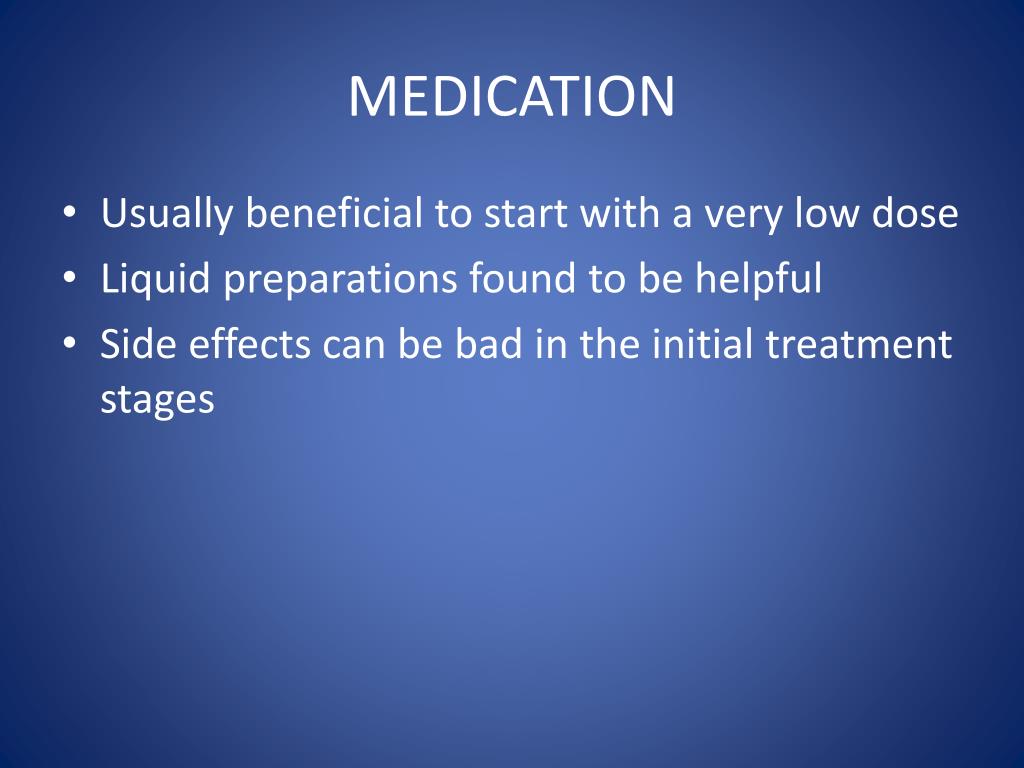 MEDICATION

• Usually beneficial to start with a very low dose
• Liquid preparations found to be helpful
• Side effects can be bad in the initial treatment stages